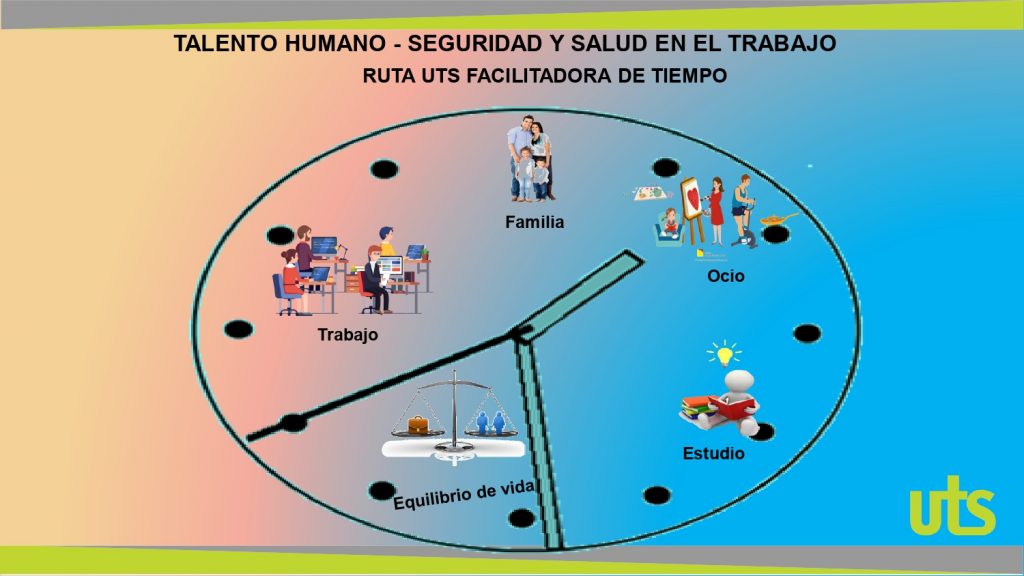 TALENTO HUMANO - SEGURIDAD Y SALUD EN EL TRABAJO

RUTA UTS FACILITADORA DE TIEMPO

Familia

Ocio

Trabajo

Estudio

Equilibrio de vida

uts